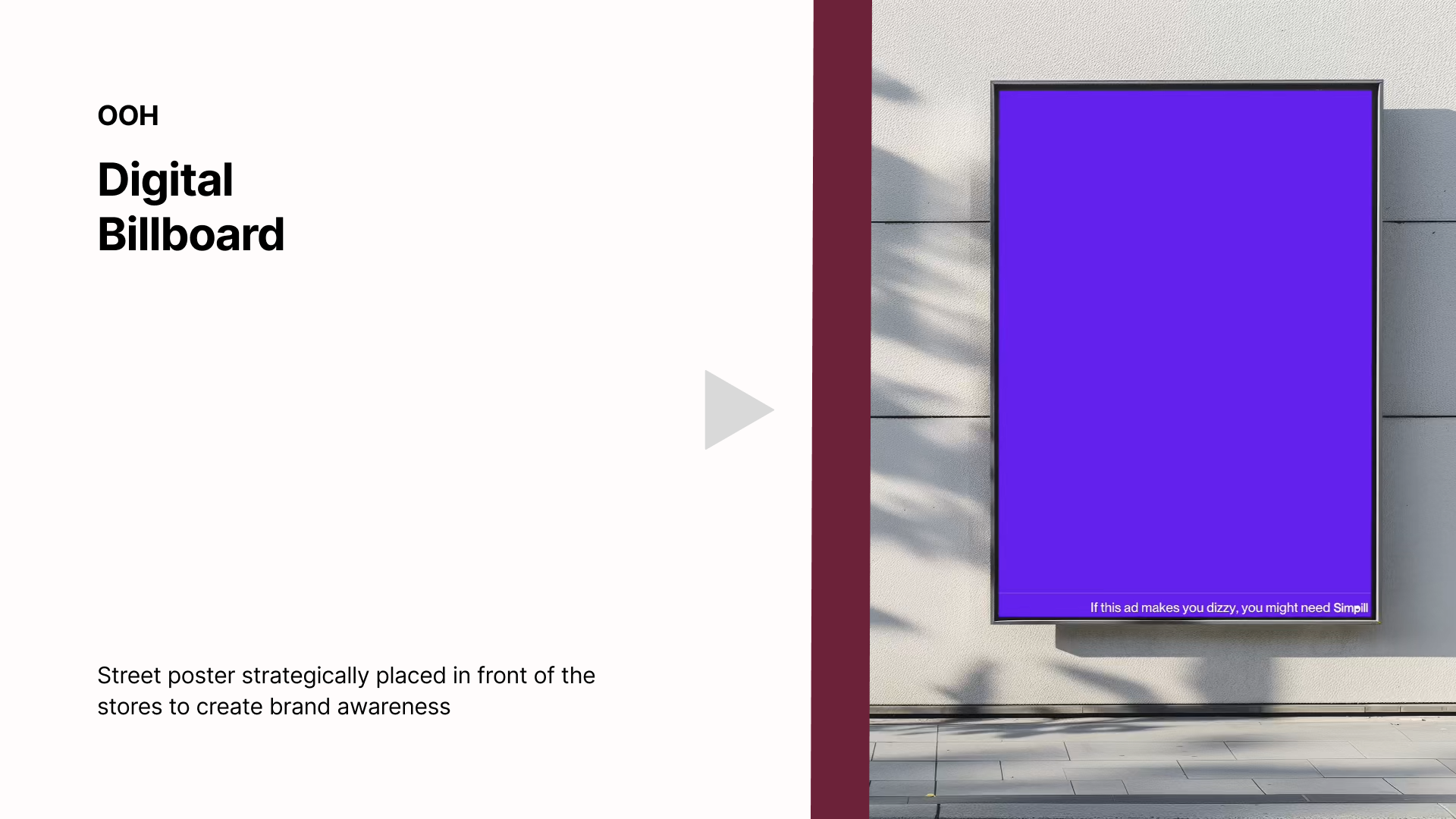 OOH

Digital Billboard

Street poster strategically placed in front of the stores to create brand awareness

If this ad makes you dizzy, you might need Simpill